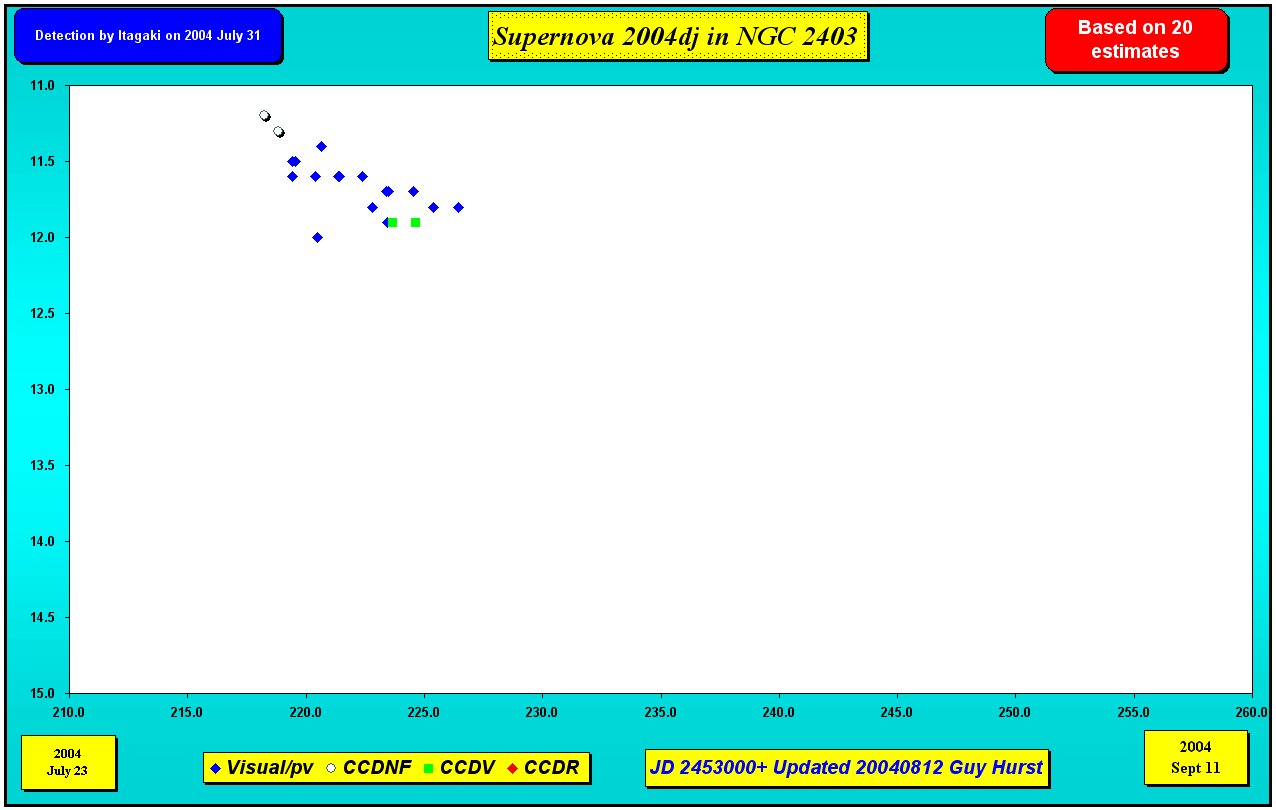 Detection by Itagaki on 2004 July 31

Supernova 2004dj in NGC 2403

Based on 20 estimates

11.0
11.5
12.0
12.5
13.0
13.5
14.0
14.5
15.0

210.0 215.0 220.0 225.0 230.0 235.0 240.0 245.0 250.0 255.0 260.0

2004 July 23

Visual/pv CCDNF CCDV CCDR

JD 2453000+ Updated 20040812 Guy Hurst

2004 Sept 11